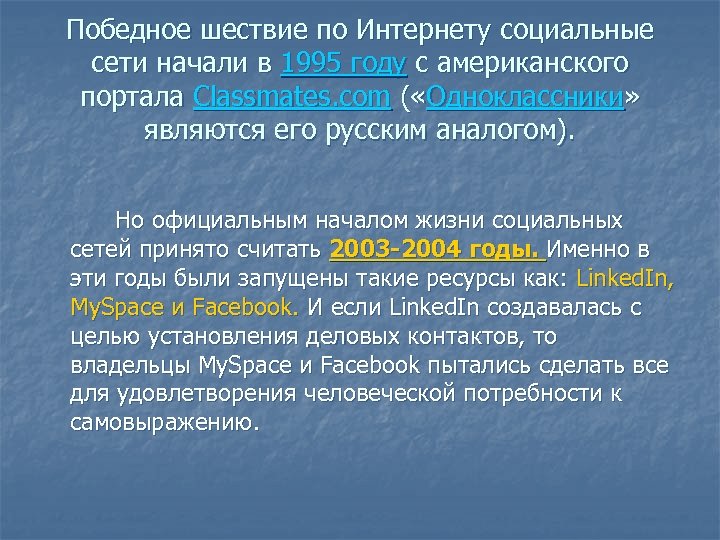 Победное шествие по Интернету социальные сети начали в 1995 году с американского портала Classmates.com («Одноклассники» являются его русским аналогом).

Но официальным началом жизни социальных сетей принято считать 2003-2004 годы. Именно в эти годы были запущены такие ресурсы как: LinkedIn, MySpace и Facebook. И если LinkedIn создавалась с целью установления деловых контактов, то владельцы MySpace и Facebook пытались сделать все для удовлетворения человеческой потребности к самовыражению.